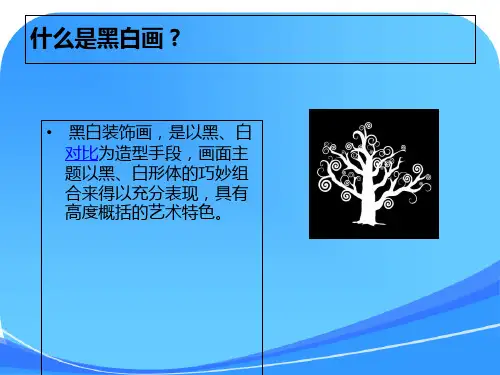 什么是黑白画？

• 黑白装饰画，是以黑、白对比为造型手段，画面主题以黑、白形体的巧妙组合来得以充分表现，具有高度概括的艺术特色。